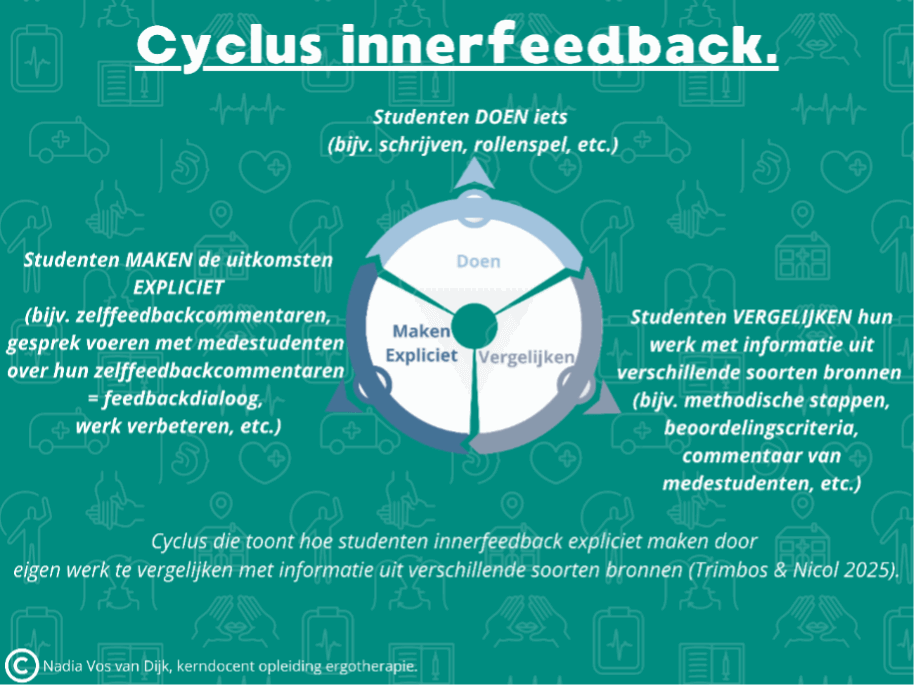 Cyclus innerfeedback.

Studenten DOEN iets
(bijv. schrijven, rollenspel, etc.)

Studenten MAKEN de uitkomsten EXPLICIET
(bijv. zelffeedbackcommentaren, gesprek voeren met medestudenten over hun zelffeedbackcommentaren = feedbackdialoog, werk verbeteren, etc.)

Doen

Maken Expliciet

Vergelijken

Studenten VERGELIJKEN hun werk met informatie uit verschillende soorten bronnen
(bijv. methodische stappen, beoordelingscriteria, commentaar van medestudenten, etc.)

Cyclus die toont hoe studenten innerfeedback expliciet maken door eigen werk te vergelijken met informatie uit verschillende soorten bronnen (Trimbos & Nicol 2025).

© Nadia Vos van Dijk, kerndocent opleiding ergotherapie.